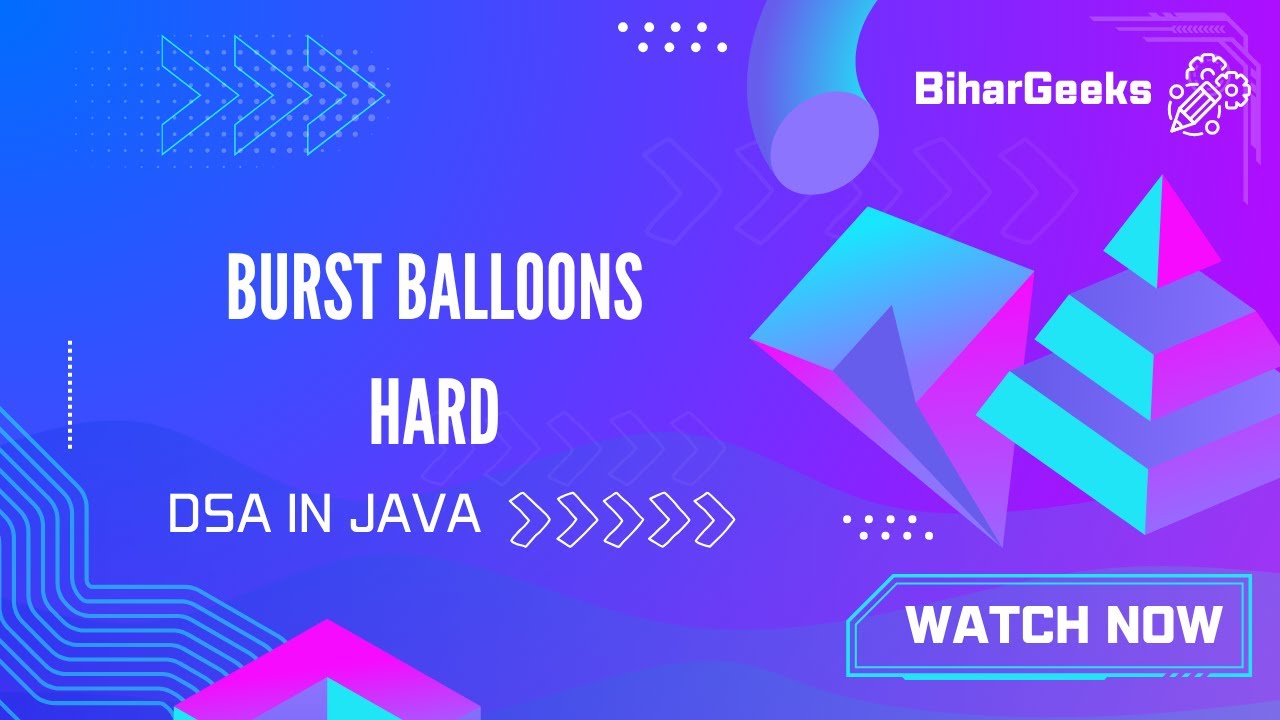 BiharGeeks

BURST BALLOONS
HARD

DSA IN JAVA

WATCH NOW